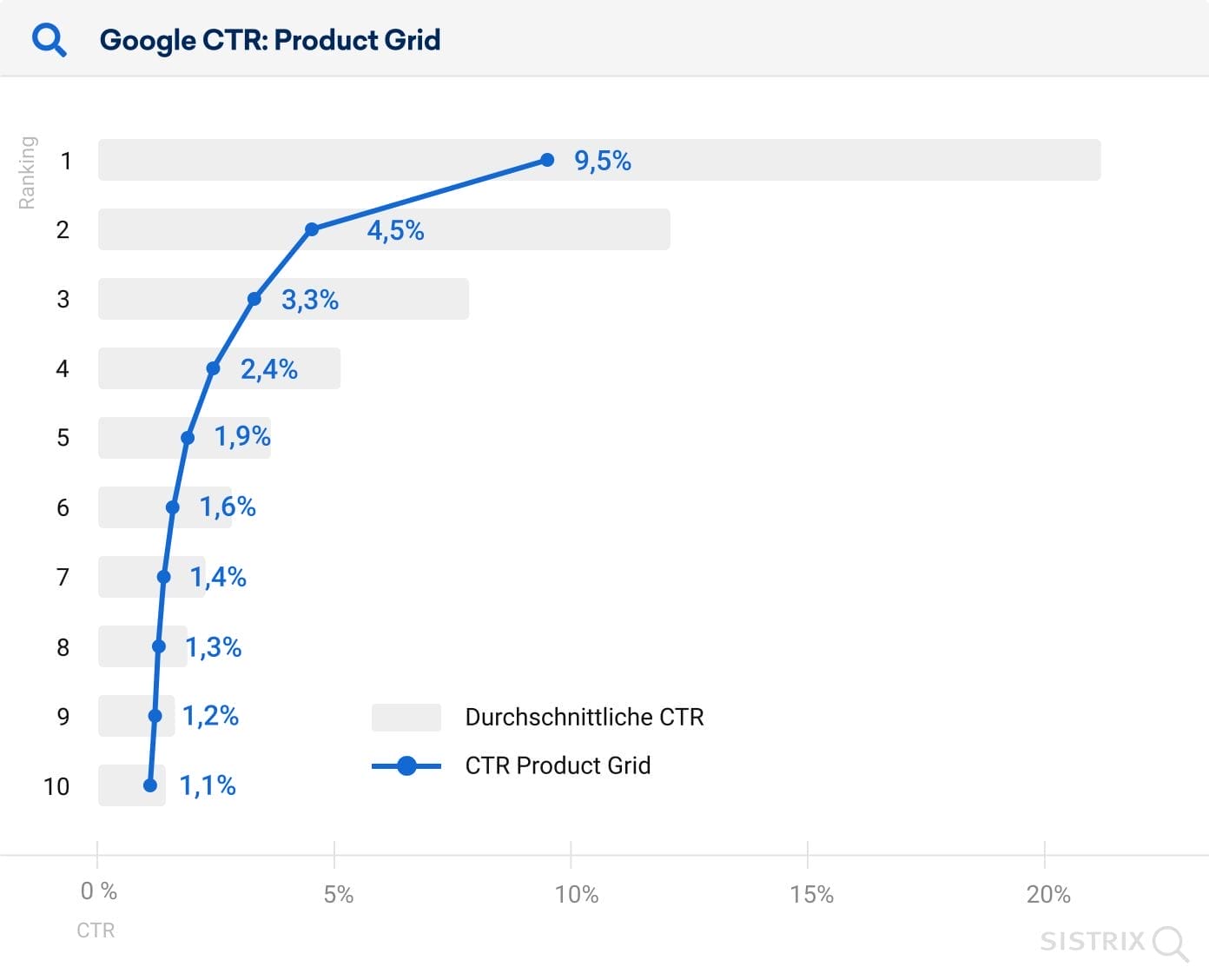 Google CTR: Product Grid

Ranking

1 9,5%
2 4,5%
3 3,3%
4 2,4%
5 1,9%
6 1,6%
7 1,4%
8 1,3%
9 1,2%
10 1,1%

Durchschnittliche CTR
CTR Product Grid

0 % 5% 10% 15% 20%
CTR

SISTRIX